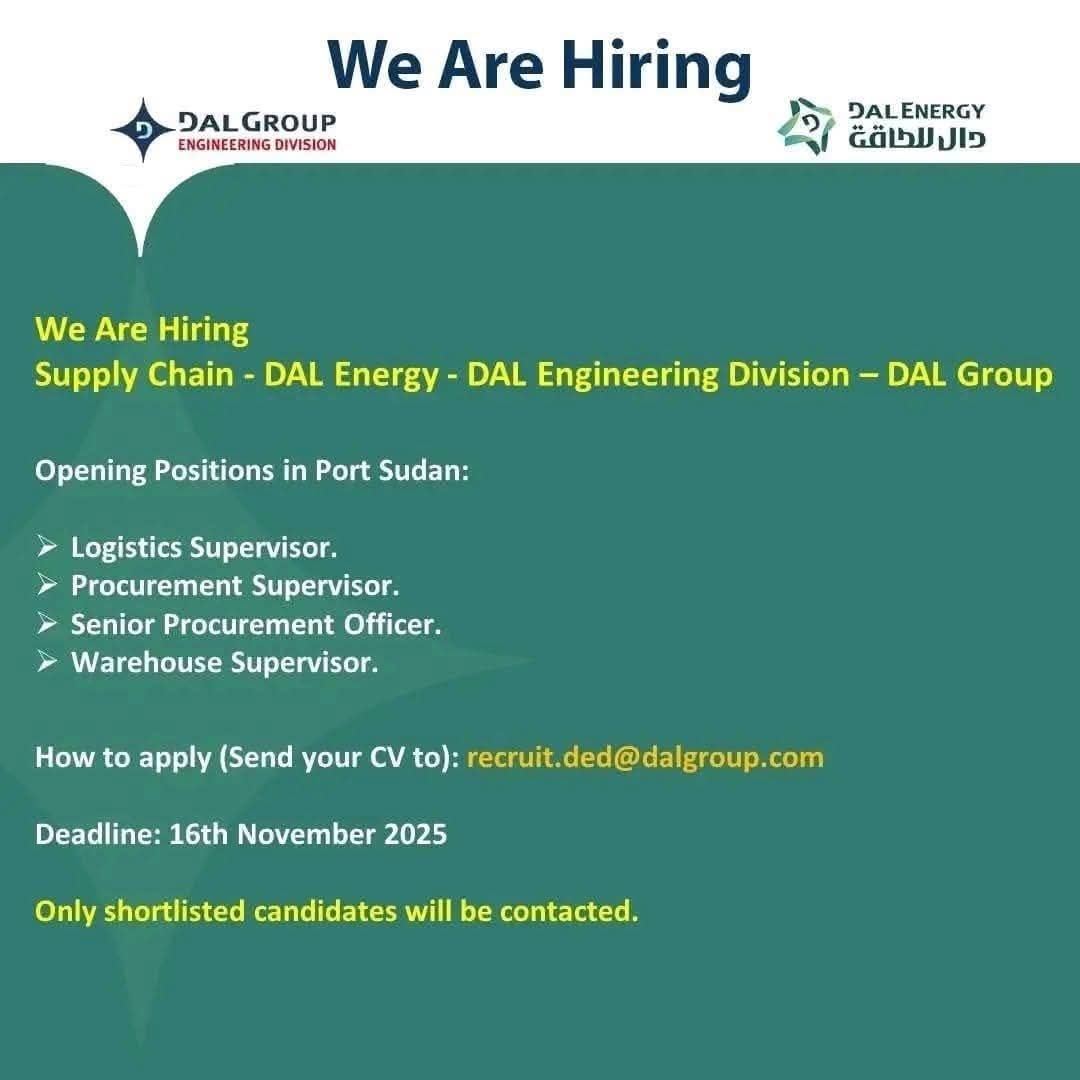 We Are Hiring

DAL GROUP
ENGINEERING DIVISION

DAL ENERGY
دال للطاقة

We Are Hiring
Supply Chain - DAL Energy - DAL Engineering Division – DAL Group

Opening Positions in Port Sudan:

➢ Logistics Supervisor.
➢ Procurement Supervisor.
➢ Senior Procurement Officer.
➢ Warehouse Supervisor.

How to apply (Send your CV to): recruit.ded@dalgroup.com

Deadline: 16th November 2025

Only shortlisted candidates will be contacted.